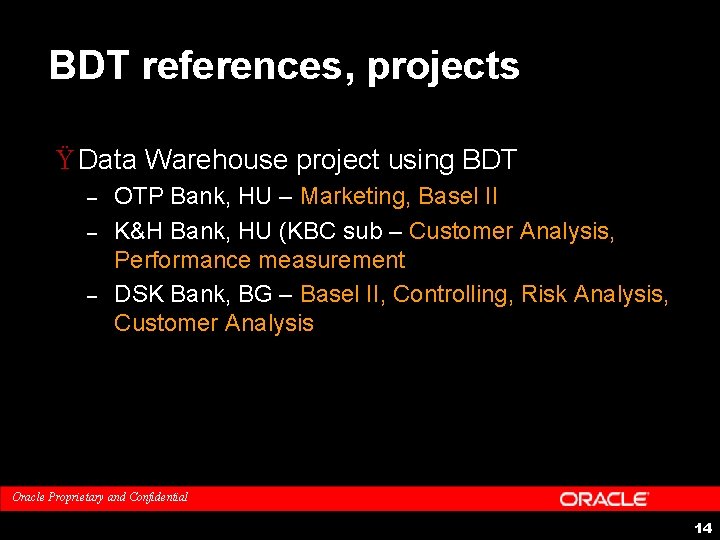 BDT references, projects

Ÿ Data Warehouse project using BDT

– OTP Bank, HU – Marketing, Basel II

– K&H Bank, HU (KBC sub – Customer Analysis, Performance measurement

– DSK Bank, BG – Basel II, Controlling, Risk Analysis, Customer Analysis

Oracle Proprietary and Confidential

ORACLE

14